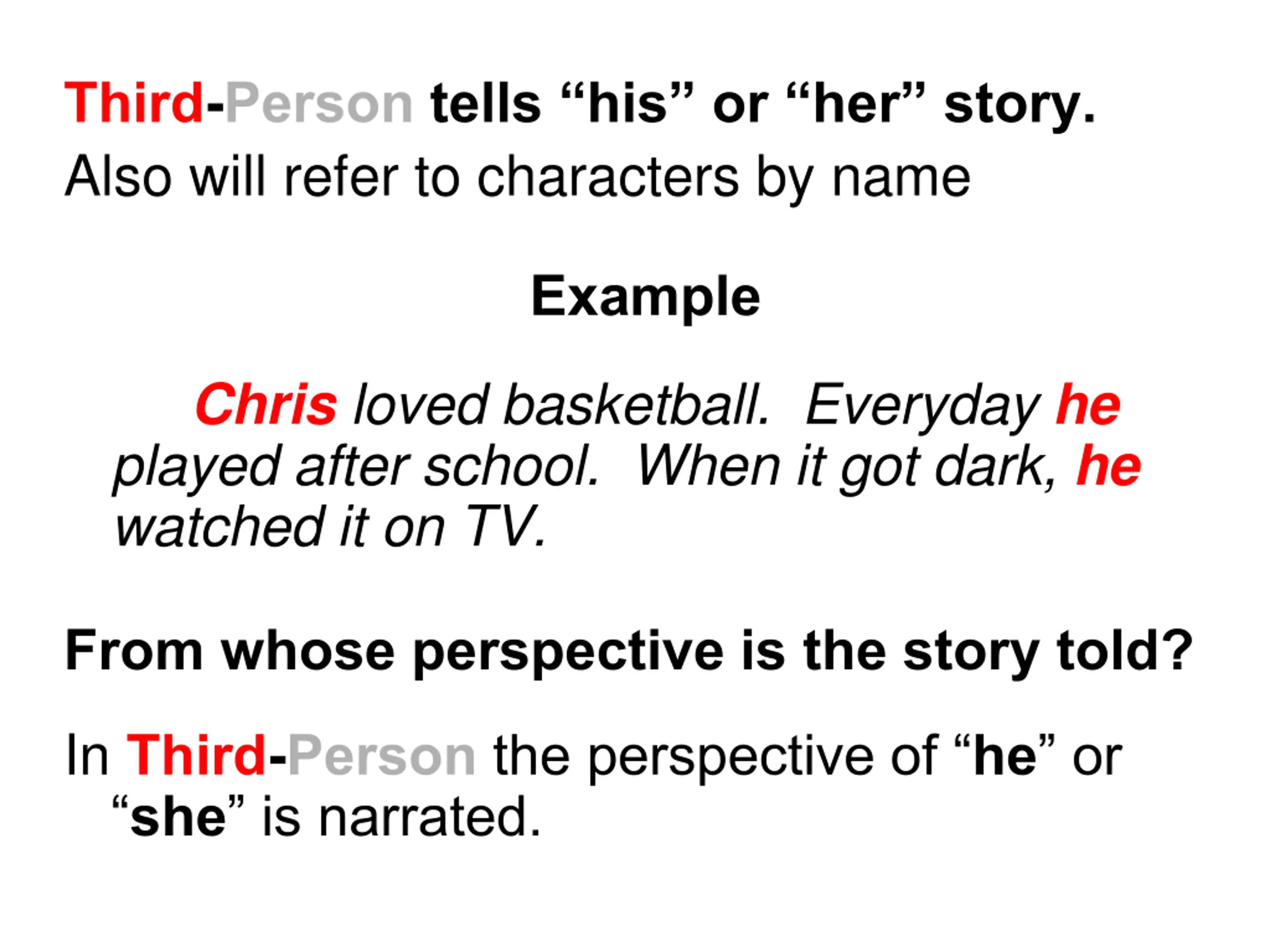 Third-Person tells “his” or “her” story.
Also will refer to characters by name

Example

Chris loved basketball. Everyday he played after school. When it got dark, he watched it on TV.

From whose perspective is the story told?

In Third-Person the perspective of “he” or “she” is narrated.